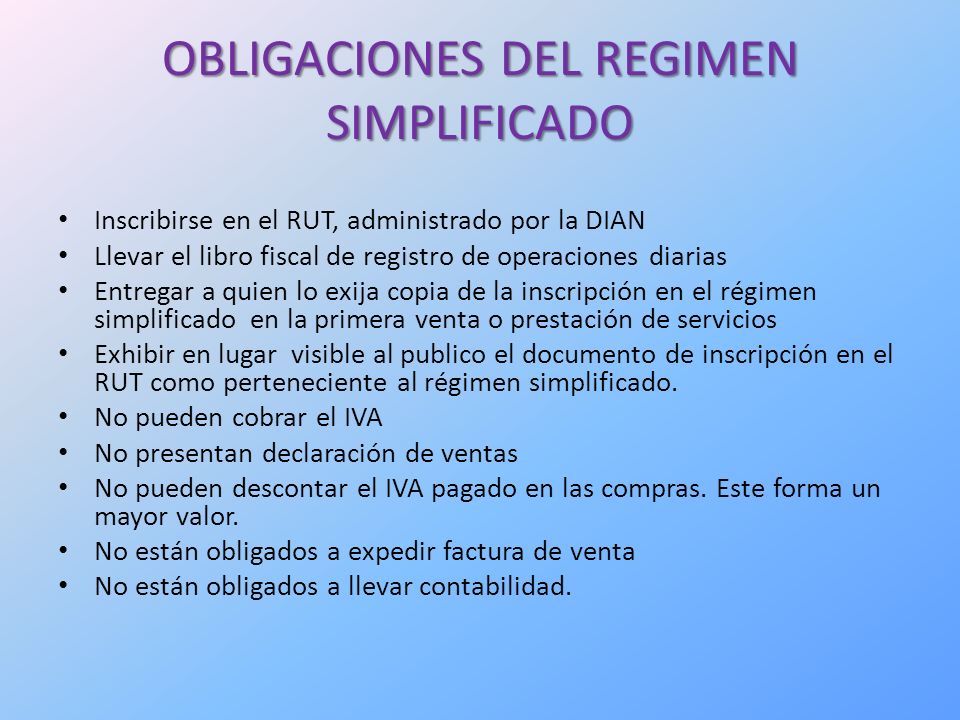 OBLIGACIONES DEL REGIMEN SIMPLIFICADO

• Inscribirse en el RUT, administrado por la DIAN
• Llevar el libro fiscal de registro de operaciones diarias
• Entregar a quien lo exija copia de la inscripción en el régimen simplificado en la primera venta o prestación de servicios
• Exhibir en lugar visible al publico el documento de inscripción en el RUT como perteneciente al régimen simplificado.
• No pueden cobrar el IVA
• No presentan declaración de ventas
• No pueden descontar el IVA pagado en las compras. Este forma un mayor valor.
• No están obligados a expedir factura de venta
• No están obligados a llevar contabilidad.